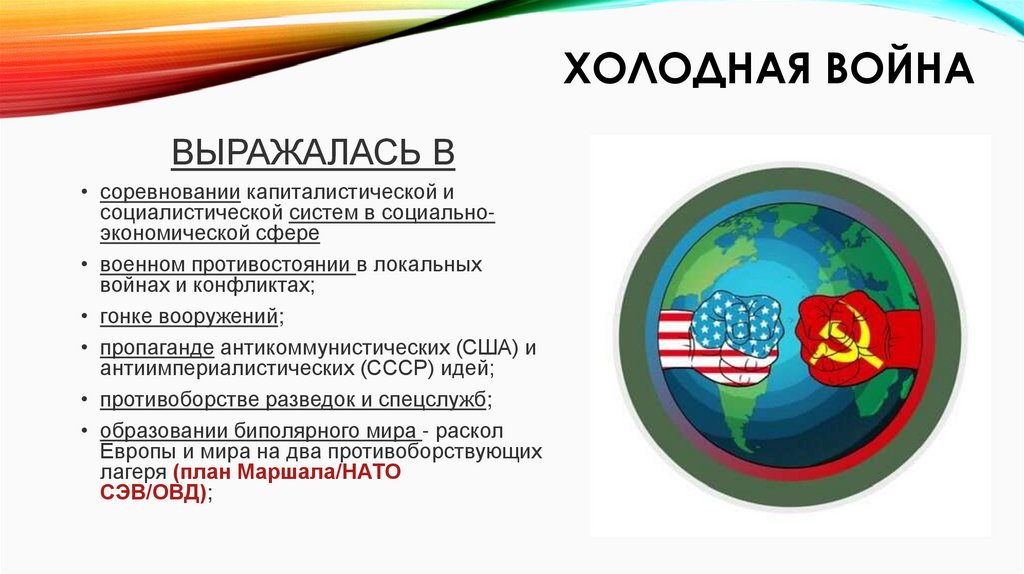 ХОЛОДНАЯ ВОЙНА

ВЫРАЖАЛАСЬ В

• соревновании капиталистической и социалистической систем в социально-экономической сфере

• военном противостоянии в локальных войнах и конфликтах;

• гонке вооружений;

• пропаганде антикоммунистических (США) и антиимпериалистических (СССР) идей;

• противоборстве разведок и спецслужб;

• образовании биполярного мира - раскол Европы и мира на два противоборствующих лагеря (план Маршала/НАТО СЭВ/ОВД);